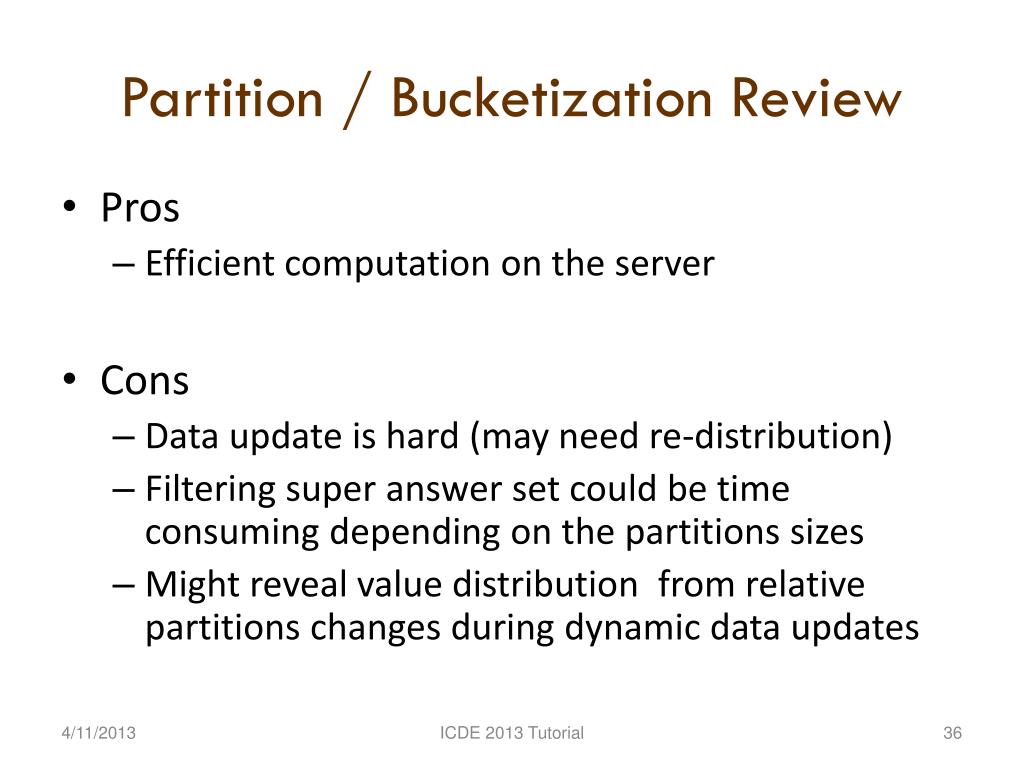 Partition / Bucketization Review

• Pros
– Efficient computation on the server

• Cons
– Data update is hard (may need re-distribution)
– Filtering super answer set could be time consuming depending on the partitions sizes
– Might reveal value distribution from relative partitions changes during dynamic data updates

4/11/2013
ICDE 2013 Tutorial
36